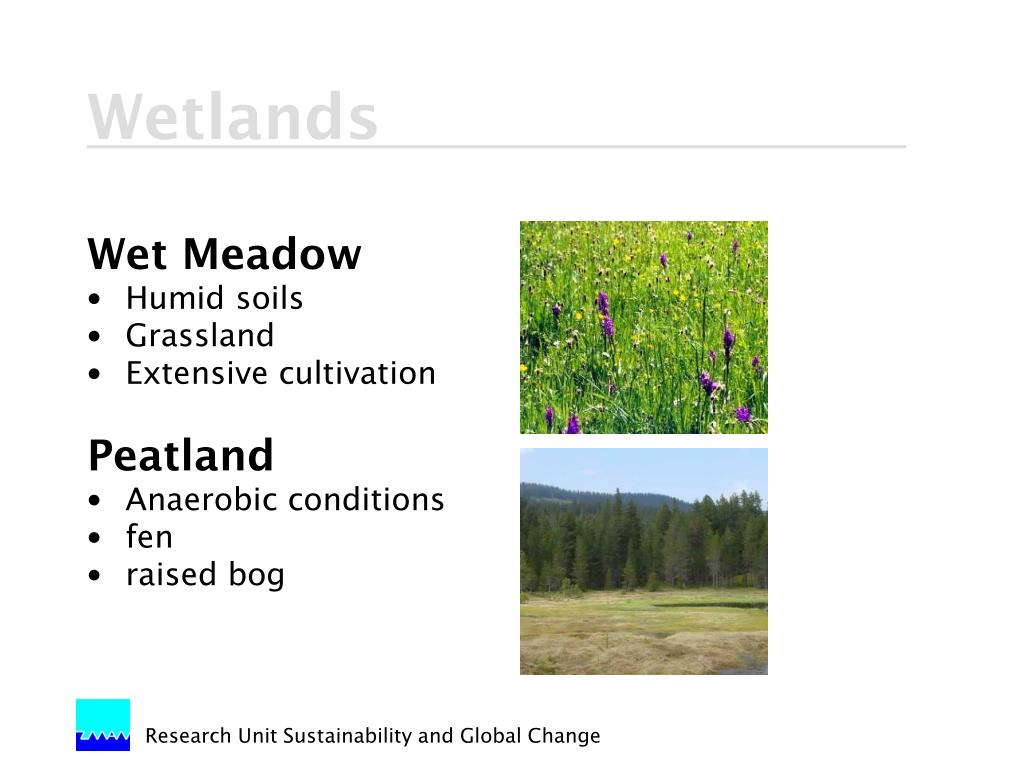 Wetlands

Wet Meadow
• Humid soils
• Grassland
• Extensive cultivation

Peatland
• Anaerobic conditions
• fen
• raised bog

Research Unit Sustainability and Global Change